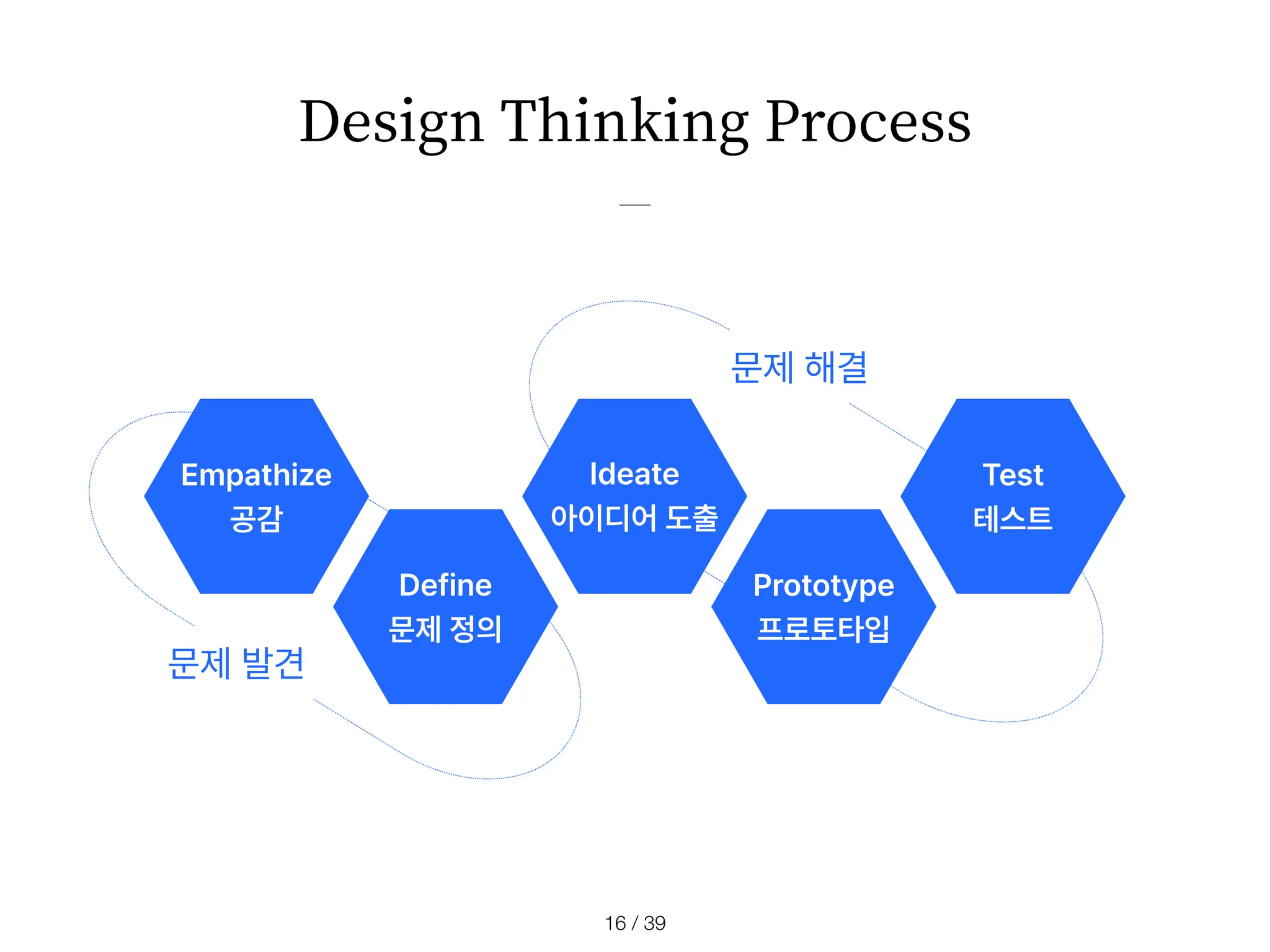 Design Thinking Process

문제 해결

Empathize
공감

Define
문제 정의

Ideate
아이디어 도출

Prototype
프로토타입

Test
테스트

문제 발견

16 / 39